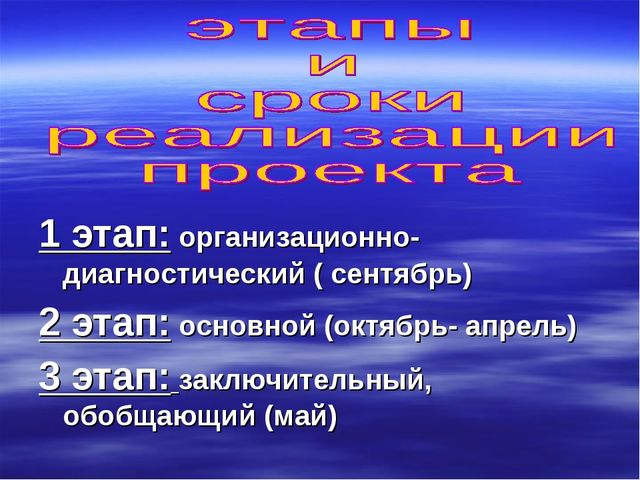 этапы
и
сроки
реализации
проекта

1 этап: организационно-диагностический ( сентябрь)

2 этап: основной (октябрь- апрель)

3 этап: заключительный, обобщающий (май)